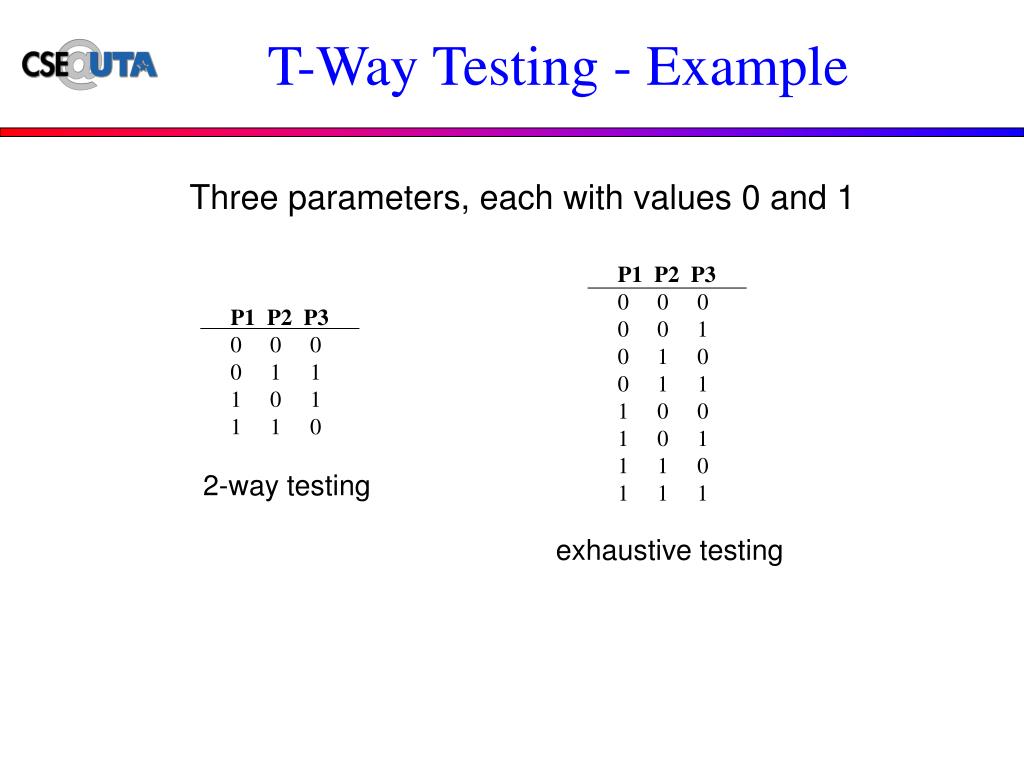 CSE@UTA

T-Way Testing - Example

Three parameters, each with values 0 and 1

| P1 | P2 | P3 |
|---|---|---|
| 0 | 0 | 0 |
| 0 | 1 | 1 |
| 1 | 0 | 1 |
| 1 | 1 | 0 |

2-way testing

| P1 | P2 | P3 |
|---|---|---|
| 0 | 0 | 0 |
| 0 | 0 | 1 |
| 0 | 1 | 0 |
| 0 | 1 | 1 |
| 1 | 0 | 0 |
| 1 | 0 | 1 |
| 1 | 1 | 0 |
| 1 | 1 | 1 |

exhaustive testing